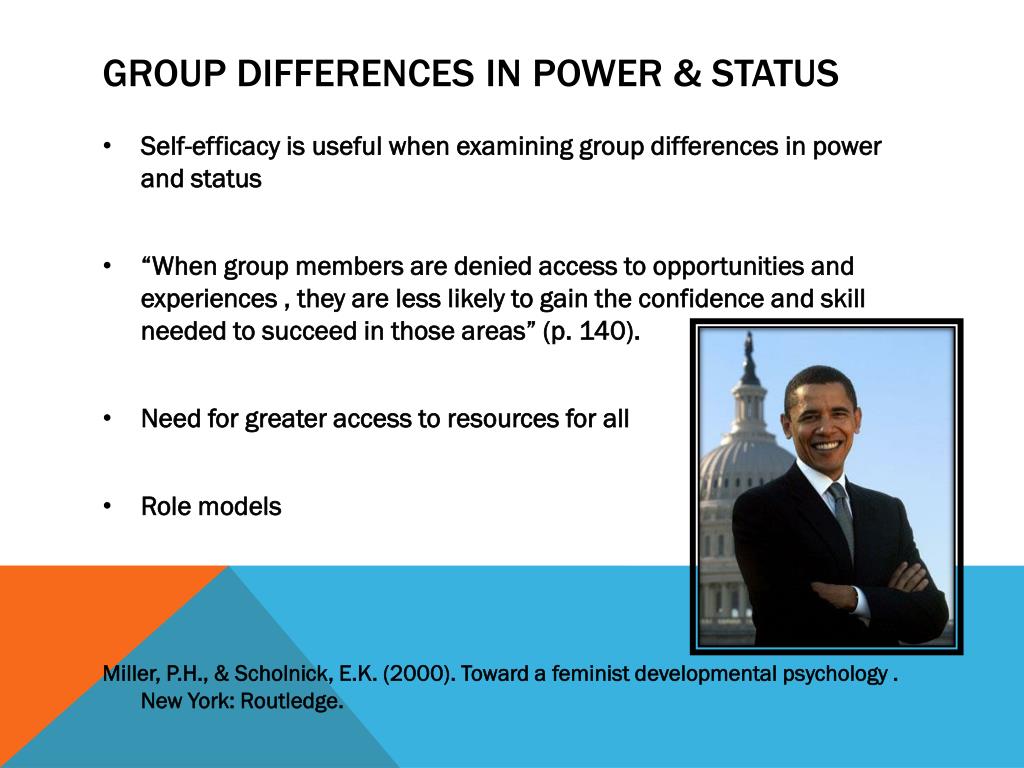 GROUP DIFFERENCES IN POWER & STATUS

• Self-efficacy is useful when examining group differences in power and status

• “When group members are denied access to opportunities and experiences , they are less likely to gain the confidence and skill needed to succeed in those areas” (p. 140).

• Need for greater access to resources for all

• Role models

Miller, P.H., & Scholnick, E.K. (2000). Toward a feminist developmental psychology . New York: Routledge.